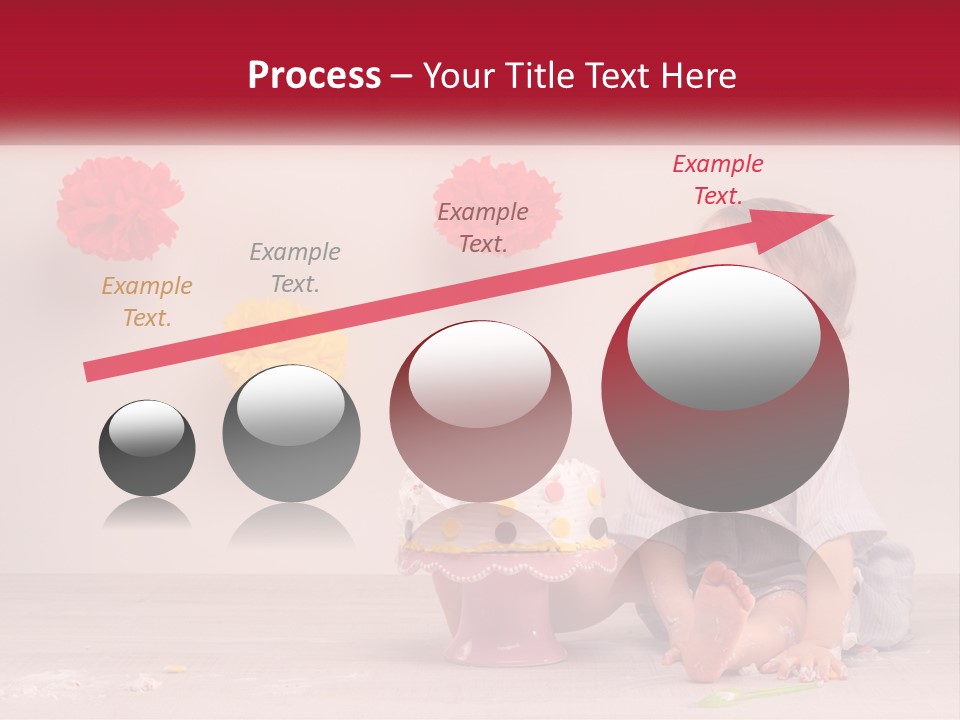 Process – Your Title Text Here

Example Text.

Example Text.

Example Text.

Example Text.